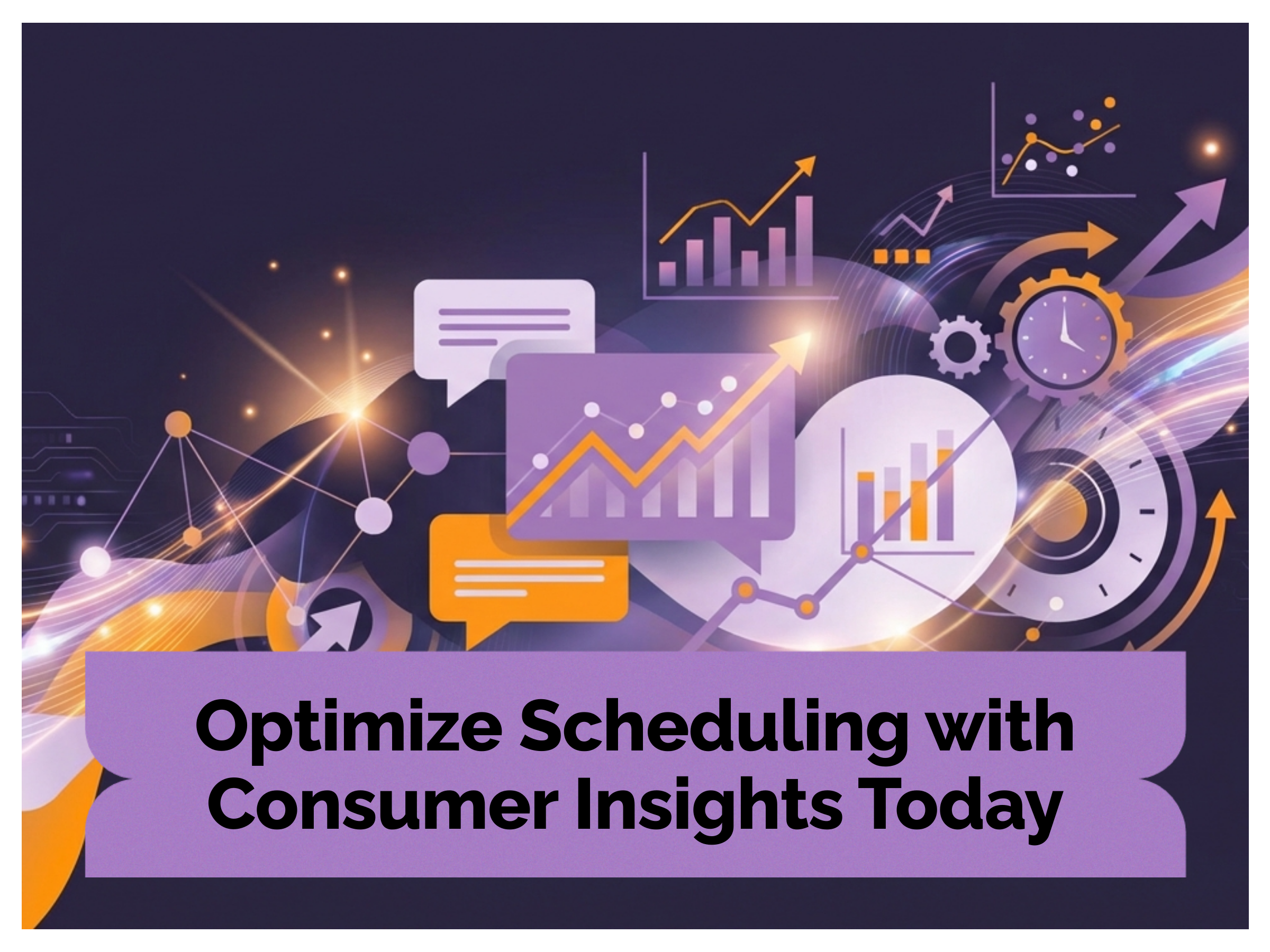 Optimize Scheduling with Consumer Insights Today